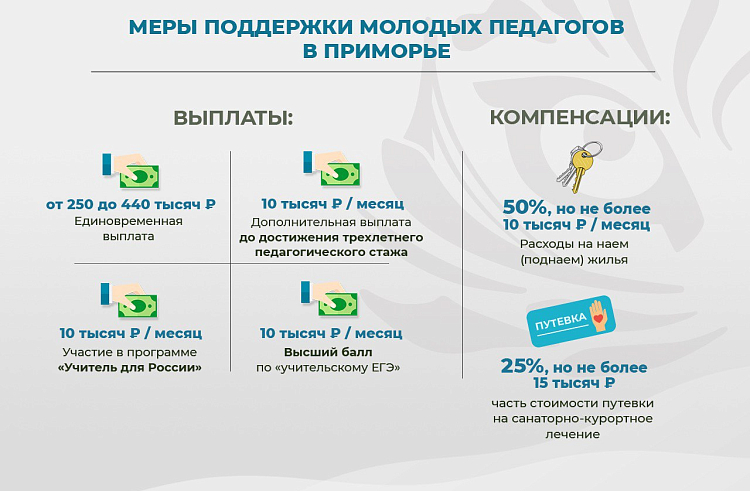 МЕРЫ ПОДДЕРЖКИ МОЛОДЫХ ПЕДАГОГОВ В ПРИМОРЬЕ

ВЫПЛАТЫ:

от 250 до 440 тысяч ₽
Единовременная выплата

10 тысяч ₽ / месяц
Дополнительная выплата до достижения трехлетнего педагогического стажа

10 тысяч ₽ / месяц
Участие в программе «Учитель для России»

10 тысяч ₽ / месяц
Высший балл по «учительскому ЕГЭ»

КОМПЕНСАЦИИ:

50%, но не более 10 тысяч ₽ / месяц
Расходы на наем (поднаем) жилья

ПУТЕВКА

25%, но не более 15 тысяч ₽
часть стоимости путевки на санаторно-курортное лечение